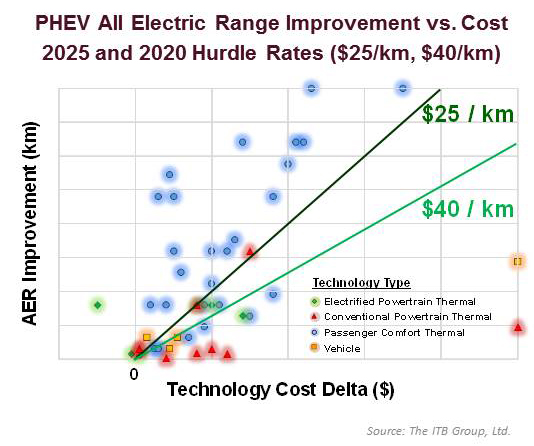 PHEV All Electric Range Improvement vs. Cost
2025 and 2020 Hurdle Rates ($25/km, $40/km)

AER Improvement (km)

$25 / km

$40 / km

Technology Type
Electrified Powertrain Thermal
Conventional Powertrain Thermal
Passenger Comfort Thermal
Vehicle

0

Technology Cost Delta ($)

Source: The ITB Group, Ltd.